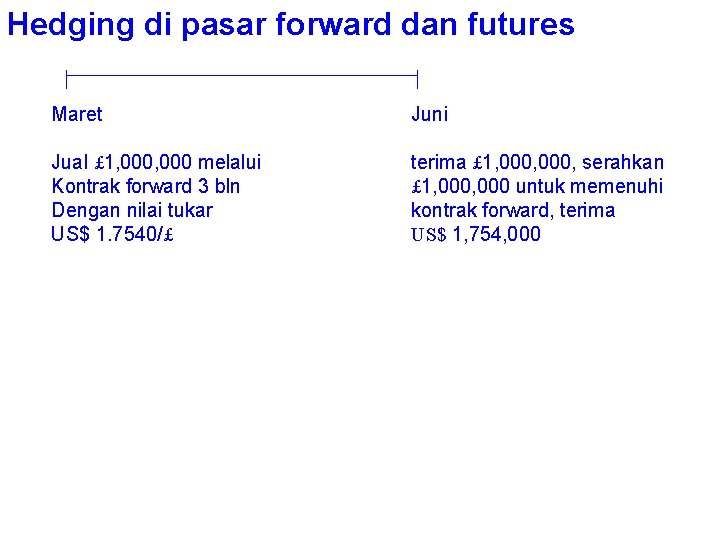 Hedging di pasar forward dan futures

Maret

Jual £1,000,000 melalui
Kontrak forward 3 bln
Dengan nilai tukar
US$ 1.7540/£

Juni

terima £1,000,000, serahkan
£1,000,000 untuk memenuhi
kontrak forward, terima
US$ 1,754,000